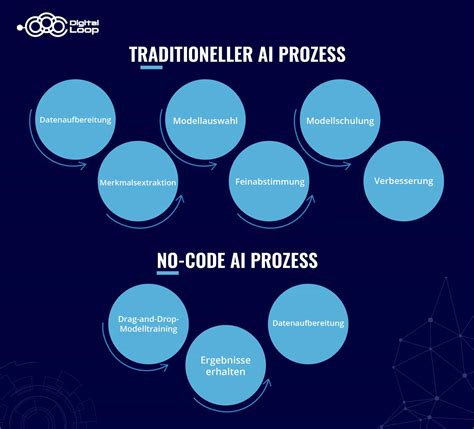 Digital Loop

TRADITIONELLER AI PROZESS

Datenaufbereitung

Merkmalsextraktion

Modellauswahl

Feinabstimmung

Modellschulung

Verbesserung

NO-CODE AI PROZESS

Drag-and-Drop-Modelltraining

Ergebnisse erhalten

Datenaufbereitung